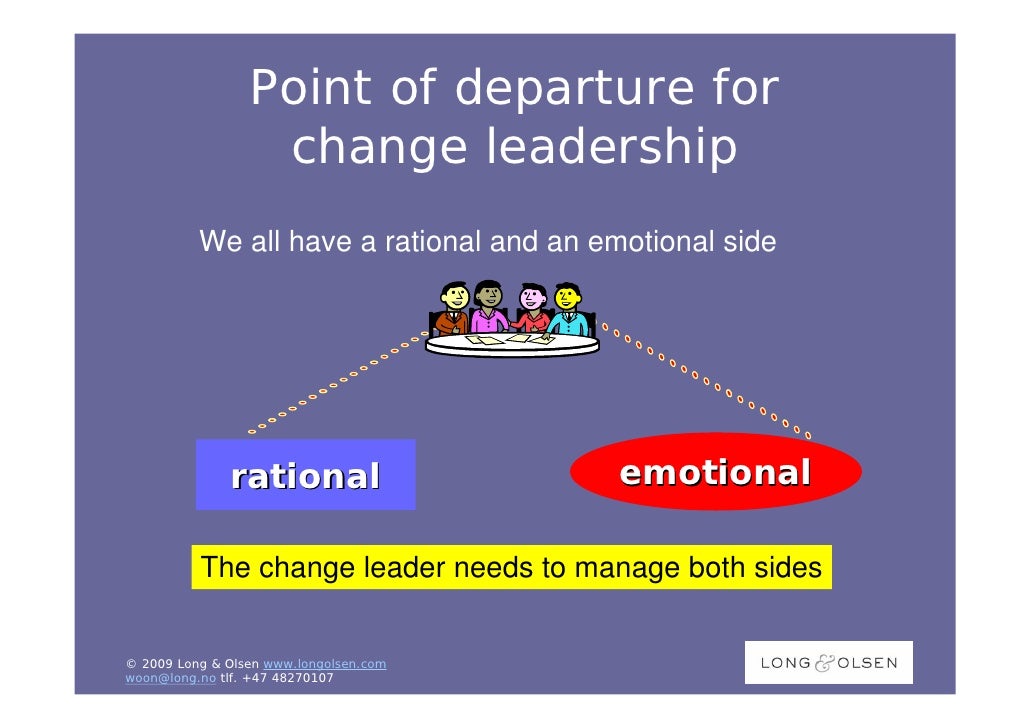 Point of departure for change leadership

We all have a rational and an emotional side

rational

emotional

The change leader needs to manage both sides

© 2009 Long & Olsen www.longolsen.com
woon@long.no tlf. +47 48270107

LONG & OLSEN